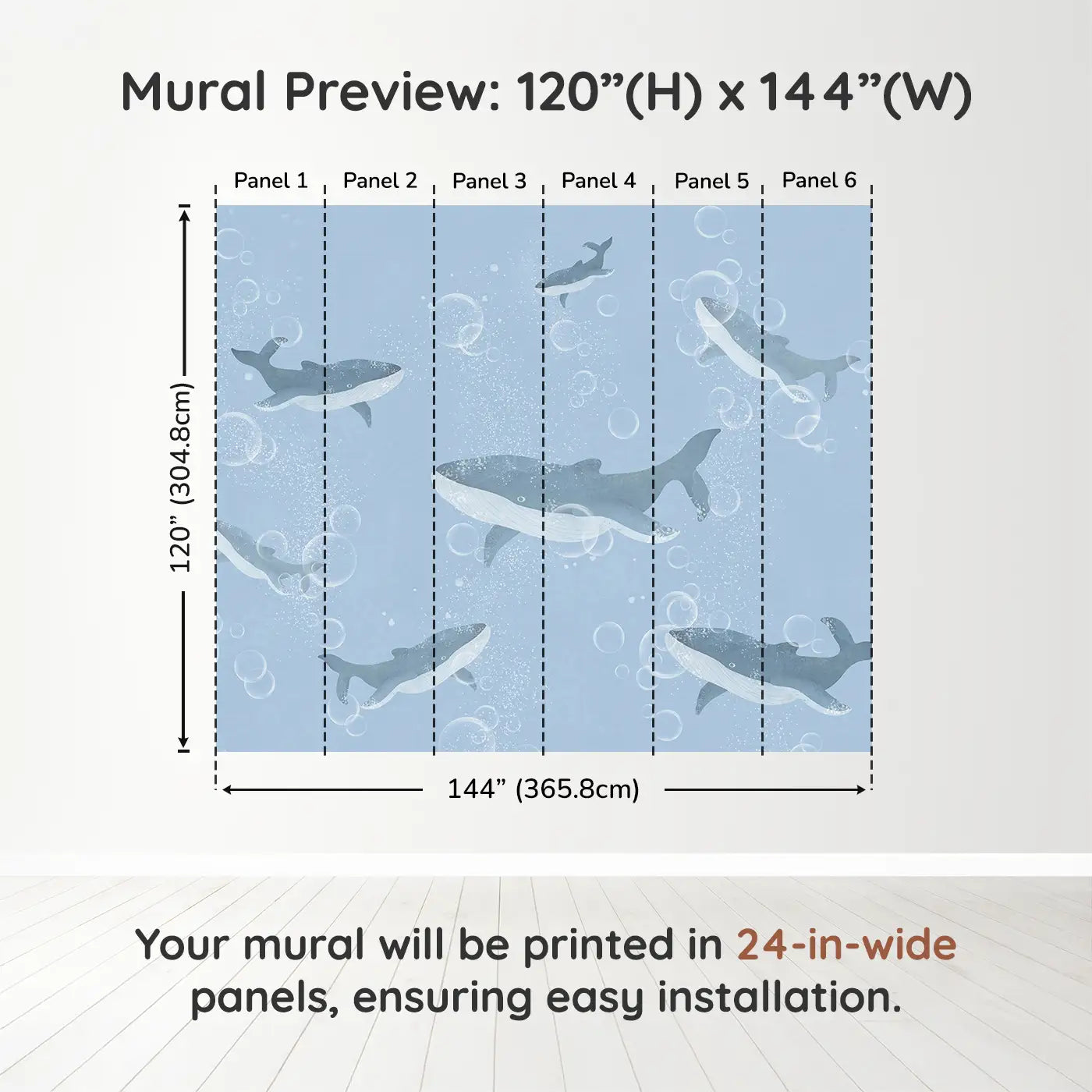 Mural Preview: 120”(H) x 144”(W)

Panel 1 Panel 2 Panel 3 Panel 4 Panel 5 Panel 6

120” (304.8cm)

144” (365.8cm)

Your mural will be printed in 24-in-wide panels, ensuring easy installation.